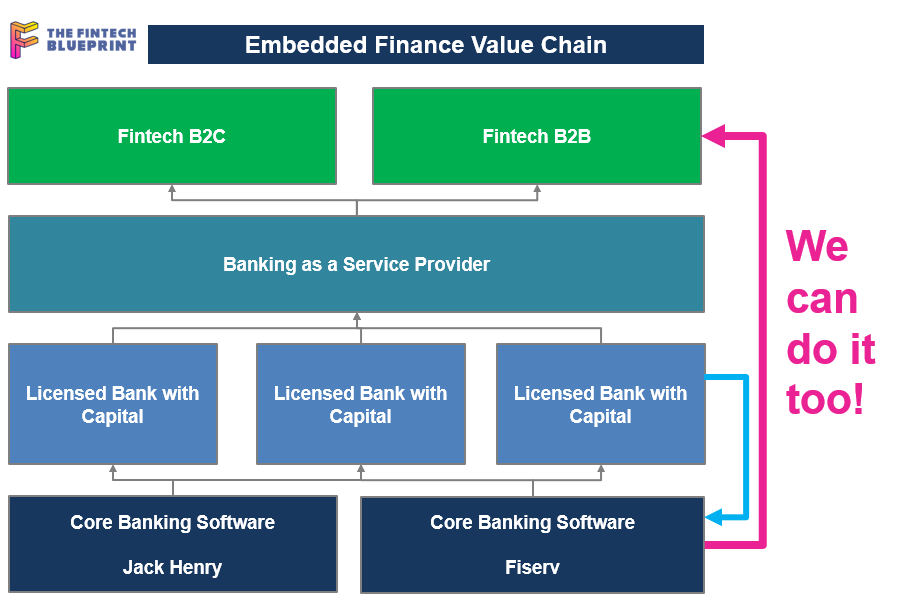 THE FINTECH BLUEPRINT

Embedded Finance Value Chain

Fintech B2C

Fintech B2B

Banking as a Service Provider

Licensed Bank with Capital

Licensed Bank with Capital

Licensed Bank with Capital

Core Banking Software

Jack Henry

Core Banking Software

Fiserv

We can do it too!